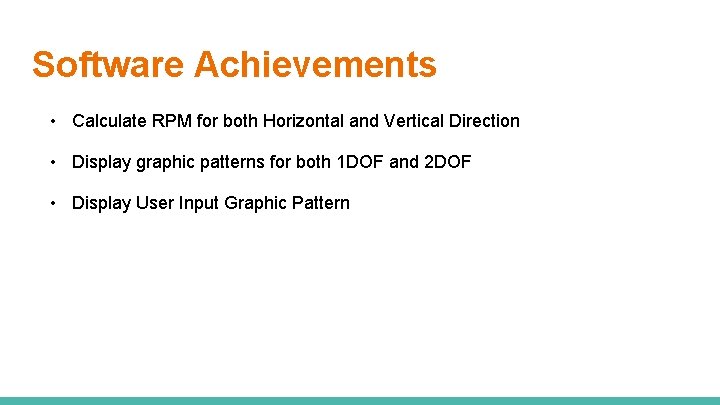 Software Achievements

• Calculate RPM for both Horizontal and Vertical Direction

• Display graphic patterns for both 1DOF and 2DOF

• Display User Input Graphic Pattern